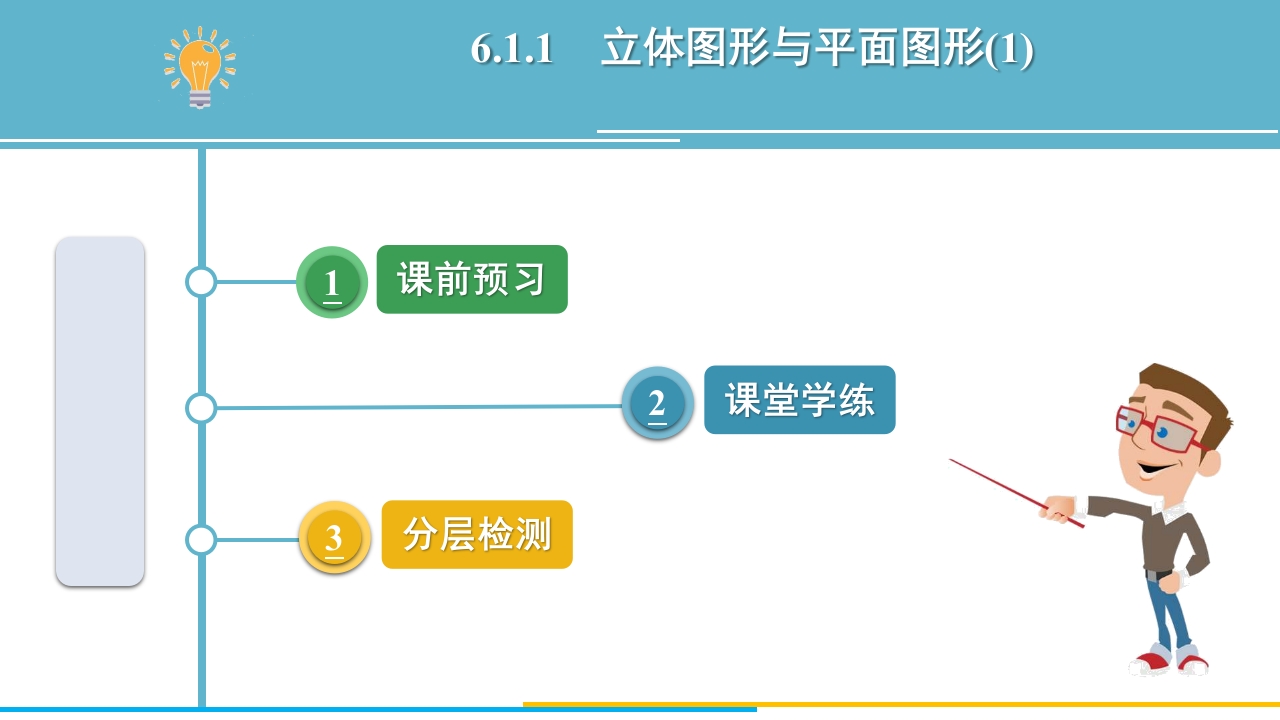 6.1.1　立体图形与平面图形(1)

1 课前预习

2 课堂学练

3 分层检测